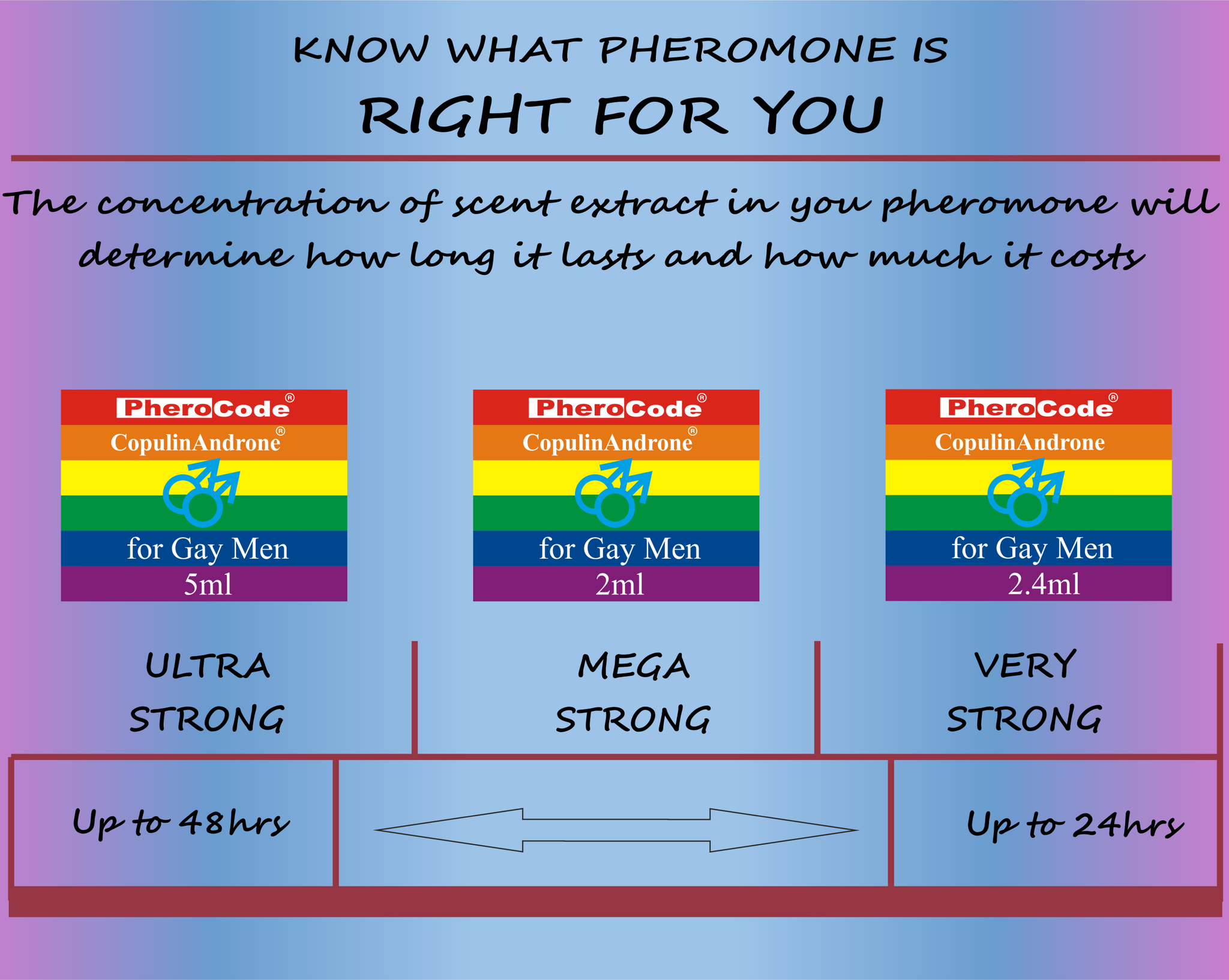 KNOW WHAT PHEROMONE IS

RIGHT FOR YOU

The concentration of scent extract in you pheromone will determine how long it lasts and how much it costs

PheroCode®
CopulinAndrone®
for Gay Men
5ml

PheroCode®
CopulinAndrone®
for Gay Men
2ml

PheroCode®
CopulinAndrone
for Gay Men
2.4ml

ULTRA STRONG

MEGA STRONG

VERY STRONG

Up to 48hrs

Up to 24hrs